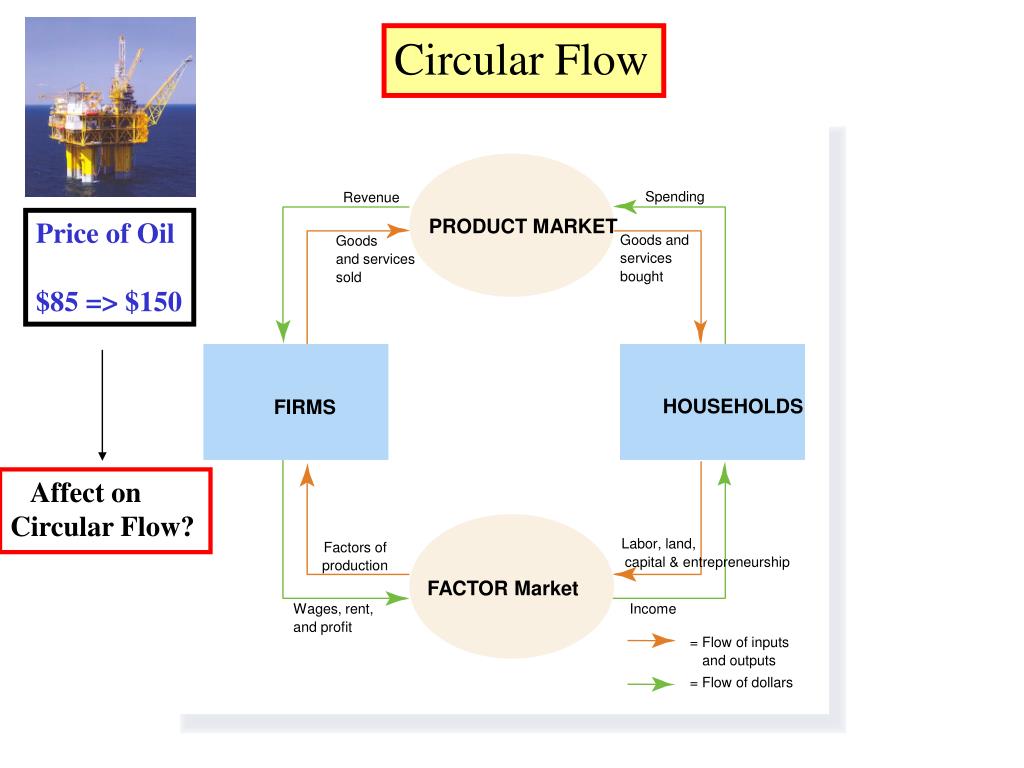 Circular Flow

Price of Oil

\$85 => \$150

Affect on Circular Flow?

Revenue

Spending

PRODUCT MARKET

Goods and services sold

Goods and services bought

FIRMS

HOUSEHOLDS

Factors of production

Labor, land, capital & entrepreneurship

FACTOR Market

Wages, rent, and profit

Income

= Flow of inputs and outputs

= Flow of dollars